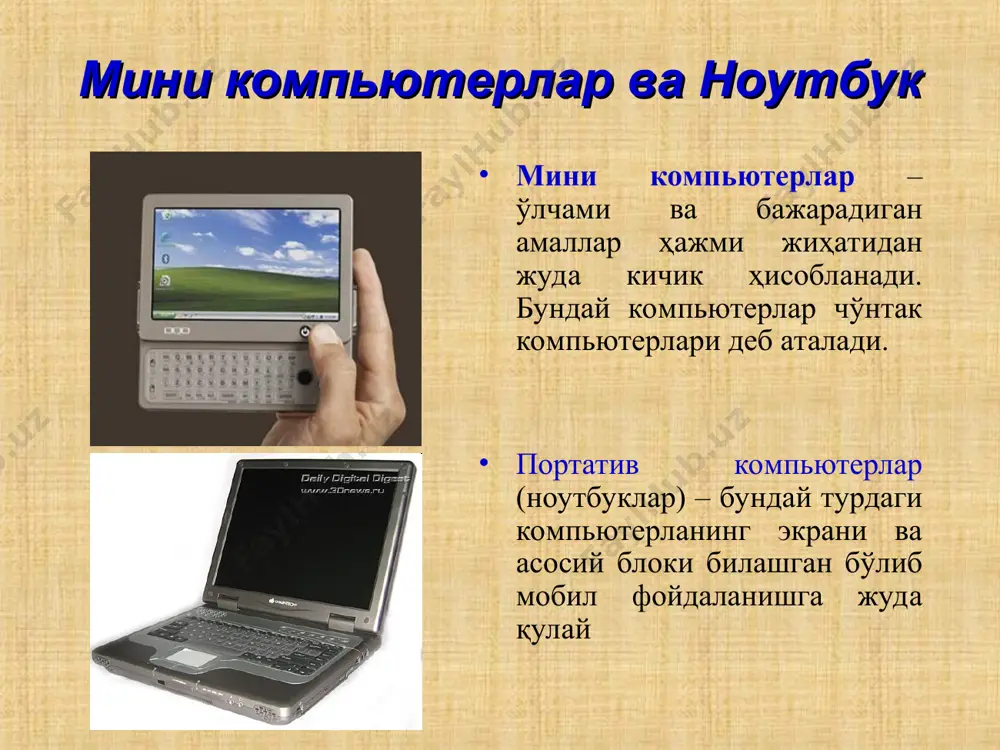 Мини компьютерлар ва Ноутбук

• Мини компьютерлар – ўлчами ва бажарадиган амаллар ҳажми жиҳатидан жуда кичик ҳисобланади. Бундай компьютерлар чўнтак компьютерлари деб аталади.

• Портатив компьютерлар (ноутбуклар) – бундай турдаги компьютерланинг экрани ва асосий блоки билашган бўлиб мобил фойдаланишга жуда қулай

Daily Digital Digest
www.3dnews.ru

FaylHub.uz